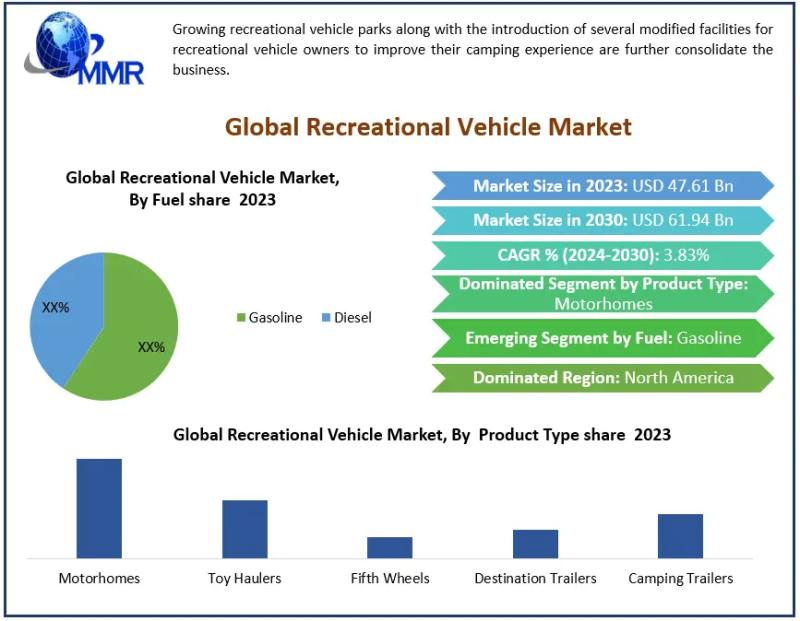 MMR

Growing recreational vehicle parks along with the introduction of several modified facilities for recreational vehicle owners to improve their camping experience are further consolidate the business.

Global Recreational Vehicle Market

Global Recreational Vehicle Market, By Fuel share 2023

XX%

XX%

Gasoline Diesel

Market Size in 2023: USD 47.61 Bn

Market Size in 2030: USD 61.94 Bn

CAGR % (2024-2030): 3.83%

Dominated Segment by Product Type: Motorhomes

Emerging Segment by Fuel: Gasoline

Dominated Region: North America

Global Recreational Vehicle Market, By Product Type share 2023

Motorhomes Toy Haulers Fifth Wheels Destination Trailers Camping Trailers